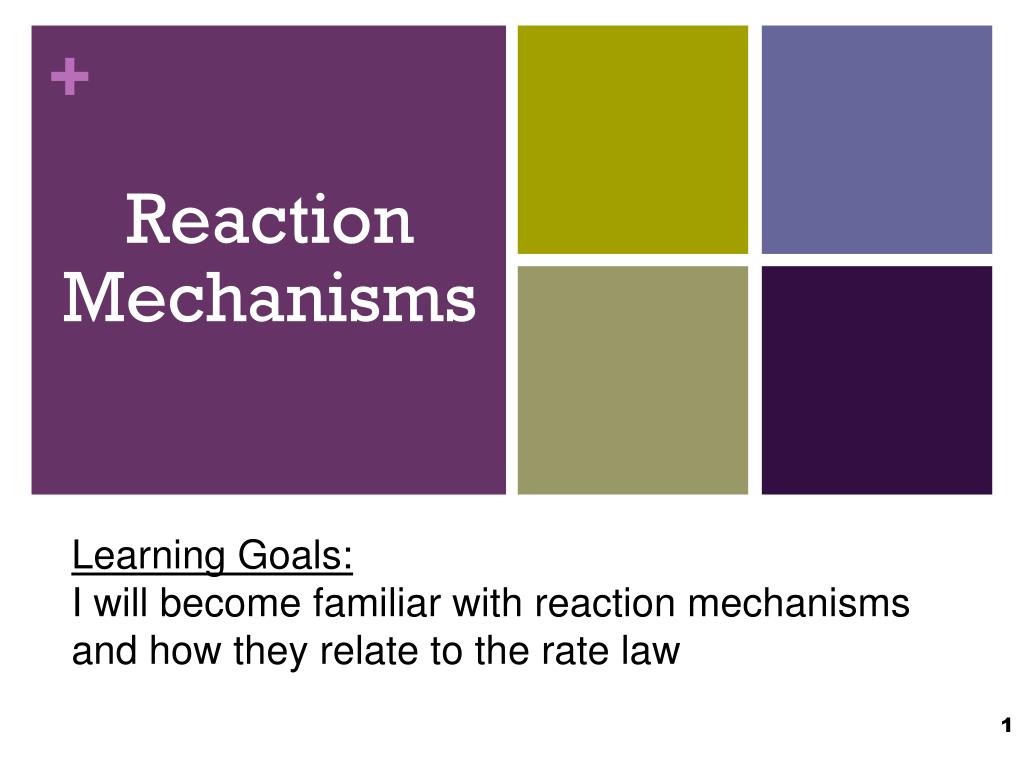 +

Reaction Mechanisms

Learning Goals:
I will become familiar with reaction mechanisms and how they relate to the rate law

1